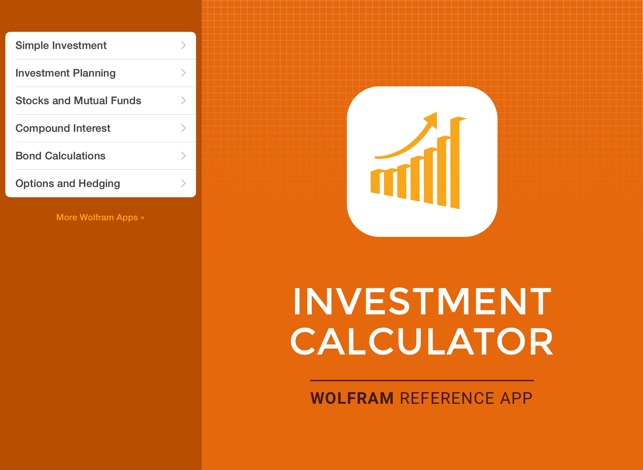 Simple Investment
Investment Planning
Stocks and Mutual Funds
Compound Interest
Bond Calculations
Options and Hedging

More Wolfram Apps »

INVESTMENT CALCULATOR

WOLFRAM REFERENCE APP